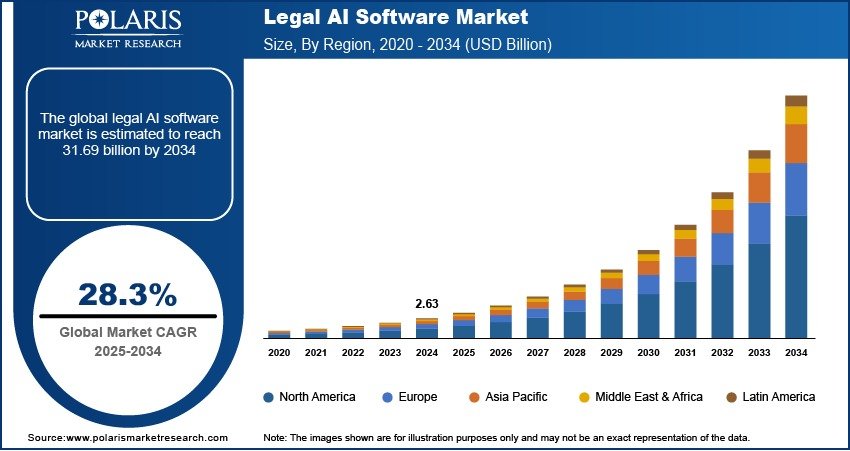 POLARIS
MARKET RESEARCH

Legal AI Software Market
Size, By Region, 2020 - 2034 (USD Billion)

The global legal AI software market is estimated to reach 31.69 billion by 2034

28.3%
Global Market CAGR
2025-2034

2.63

2020 2021 2022 2023 2024 2025 2026 2027 2028 2029 2030 2031 2032 2033 2034

North America Europe Asia Pacific Middle East & Africa Latin America

Source:www.polarismarketresearch.com

Note: The images shown are for illustration purposes only and may not be an exact representation of the data.